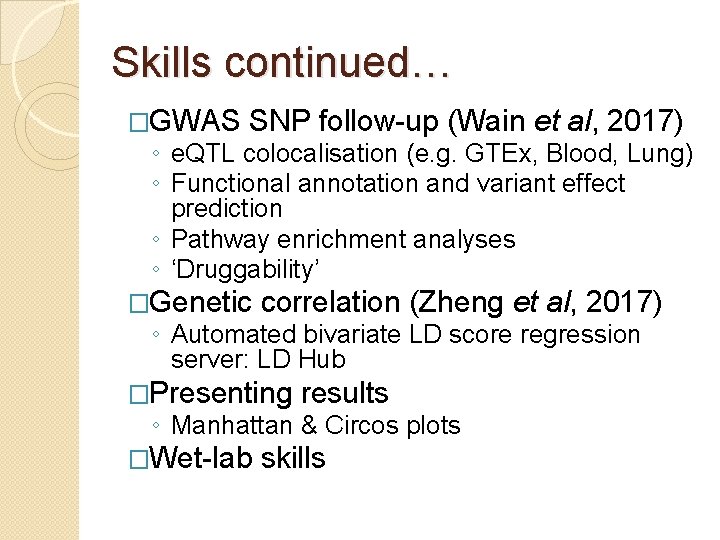 Skills continued…

□GWAS SNP follow-up (Wain et al, 2017)
◦ eQTL colocalisation (e.g. GTEx, Blood, Lung)
◦ Functional annotation and variant effect prediction
◦ Pathway enrichment analyses
◦ 'Druggability'

□Genetic correlation (Zheng et al, 2017)
◦ Automated bivariate LD score regression server: LD Hub

□Presenting results
◦ Manhattan & Circos plots

□Wet-lab skills